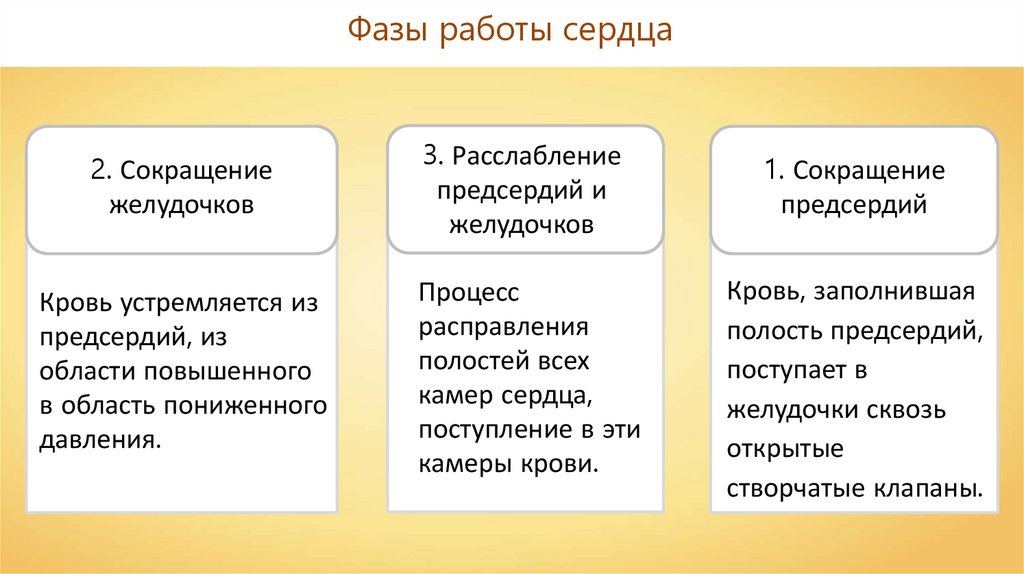 Фазы работы сердца

2. Сокращение желудочков

Кровь устремляется из предсердий, из области повышенного в область пониженного давления.

3. Расслабление предсердий и желудочков

Процесс расправления полостей всех камер сердца, поступление в эти камеры крови.

1. Сокращение предсердий

Кровь, заполнившая полость предсердий, поступает в желудочки сквозь открытые створчатые клапаны.